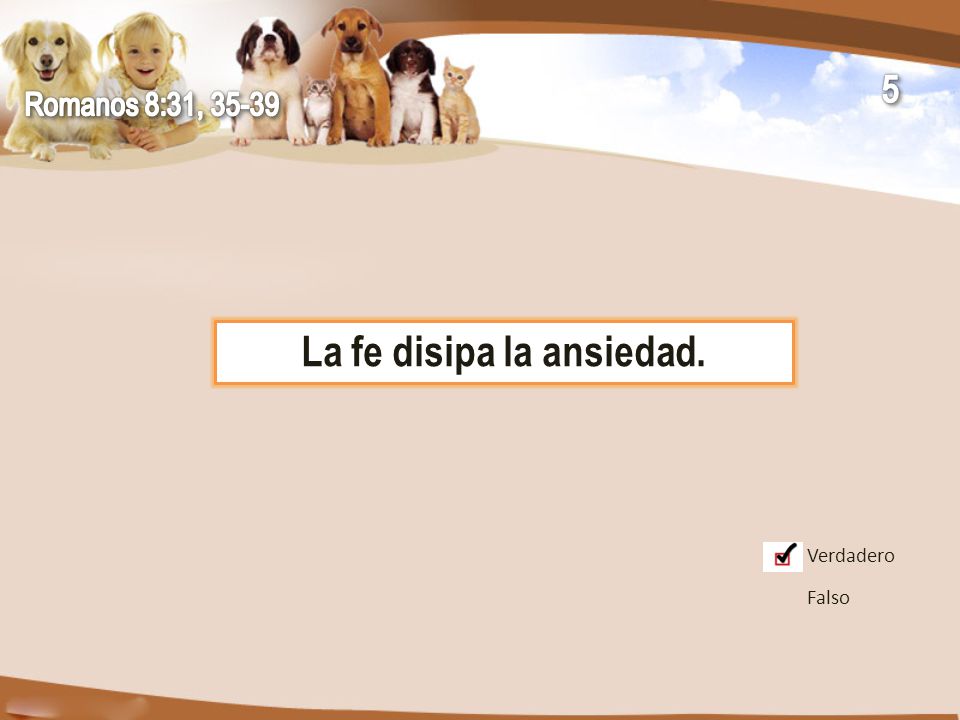 Romanos 8:31, 35-39

5

La fe disipa la ansiedad.

Verdadero

Falso